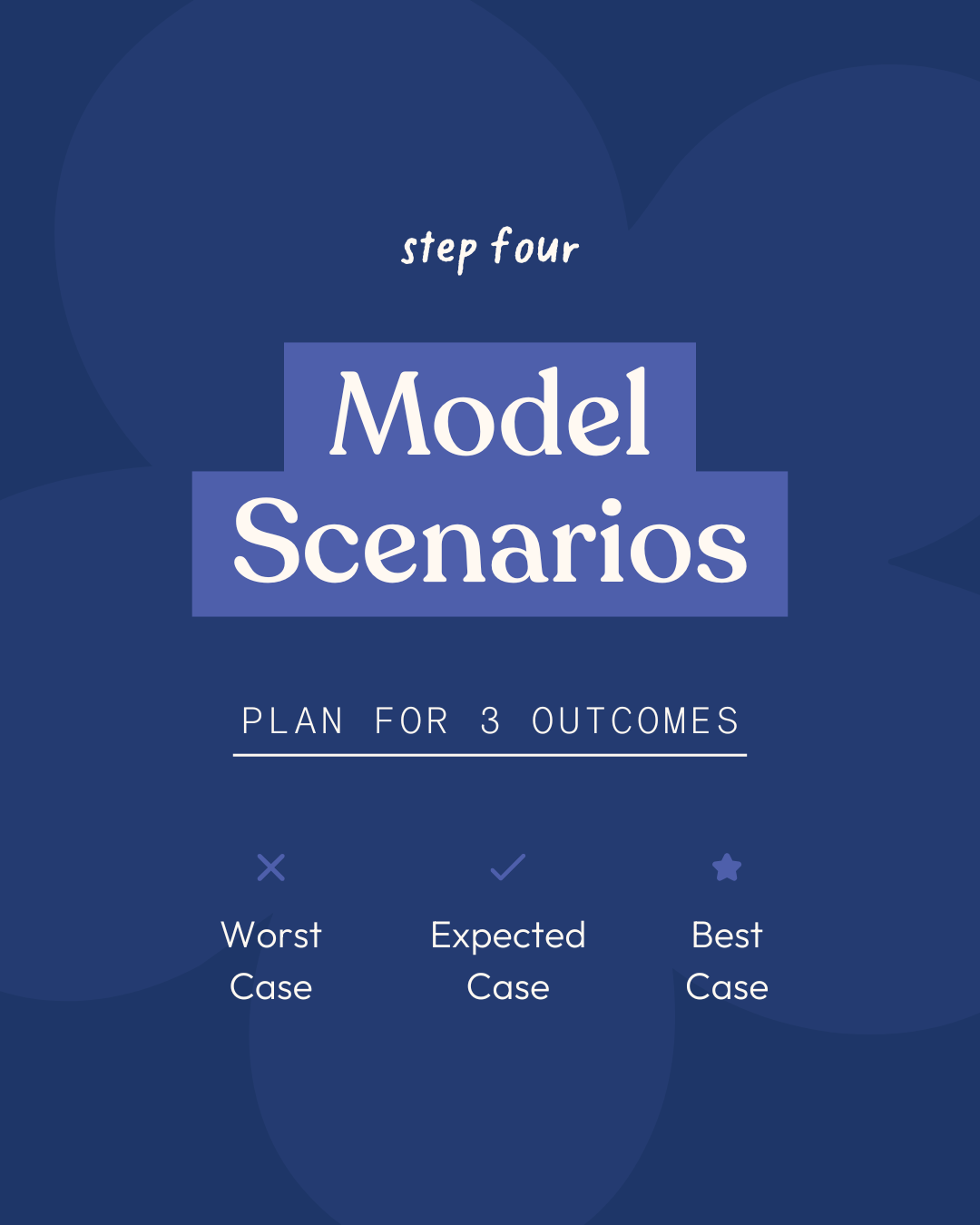 step four

Model Scenarios

PLAN FOR 3 OUTCOMES

Worst Case

Expected Case

Best Case